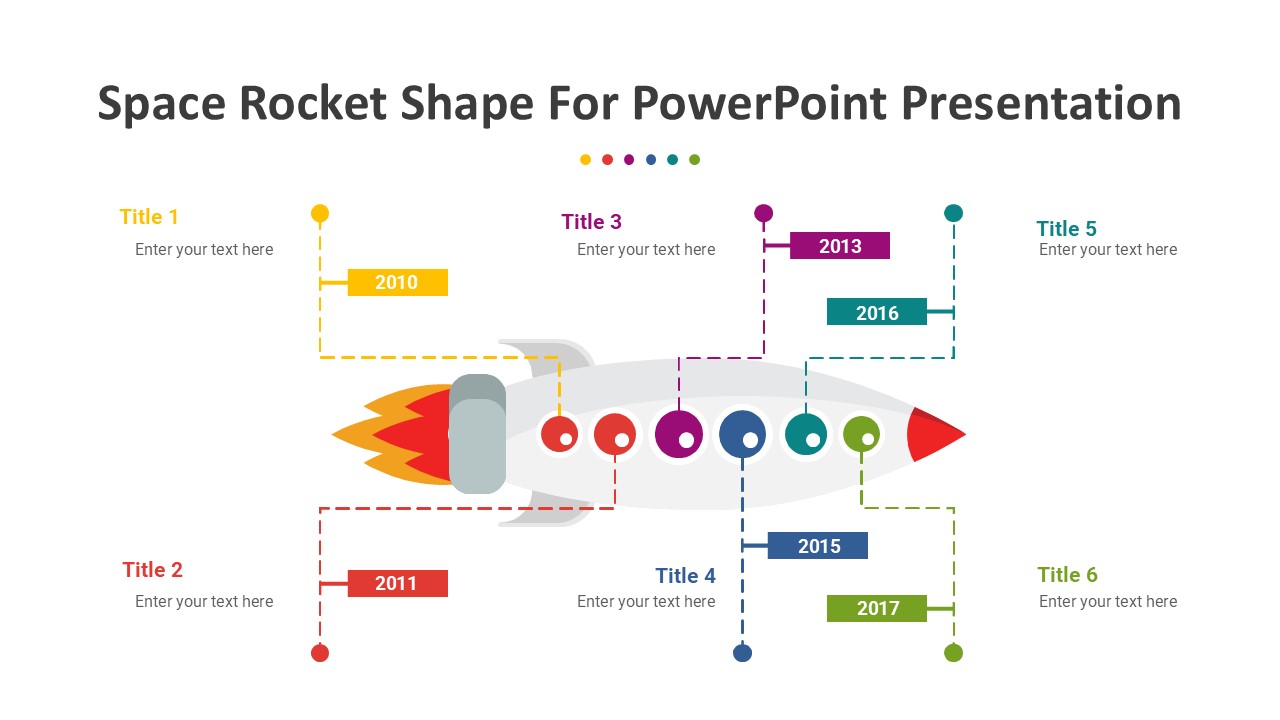 Space Rocket Shape For PowerPoint Presentation

Title 1
Enter your text here

2010

Title 3
Enter your text here

2013

Title 5
Enter your text here

2016

Title 2
Enter your text here

2011

Title 4
Enter your text here

2015

Title 6
Enter your text here

2017